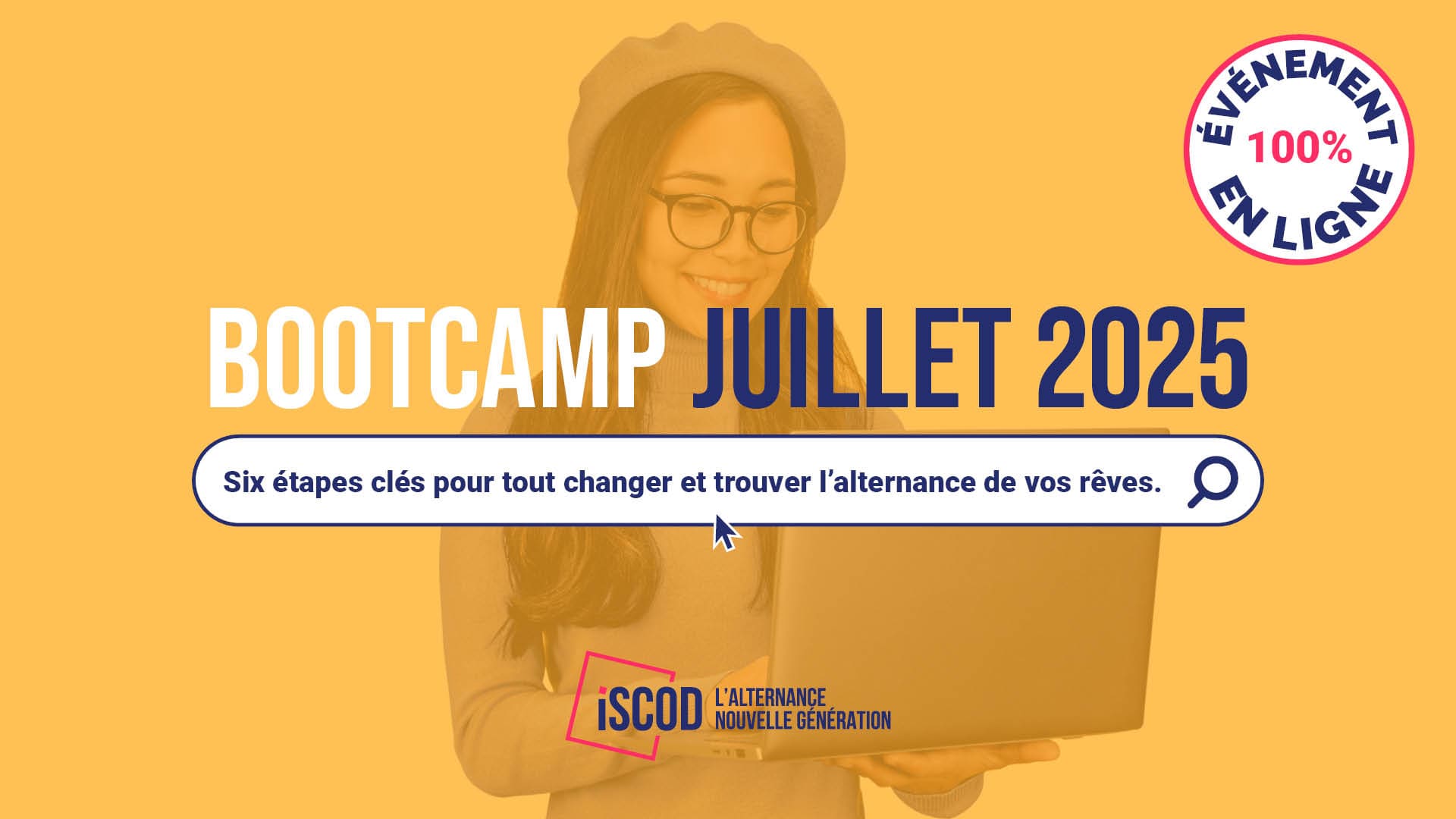 ÉVÉNEMENT
100%
EN LIGNE

BOOTCAMP JUILLET 2025

Six étapes clés pour tout changer et trouver l'alternance de vos rêves.

iSCOD L'ALTERNANCE NOUVELLE GÉNÉRATION